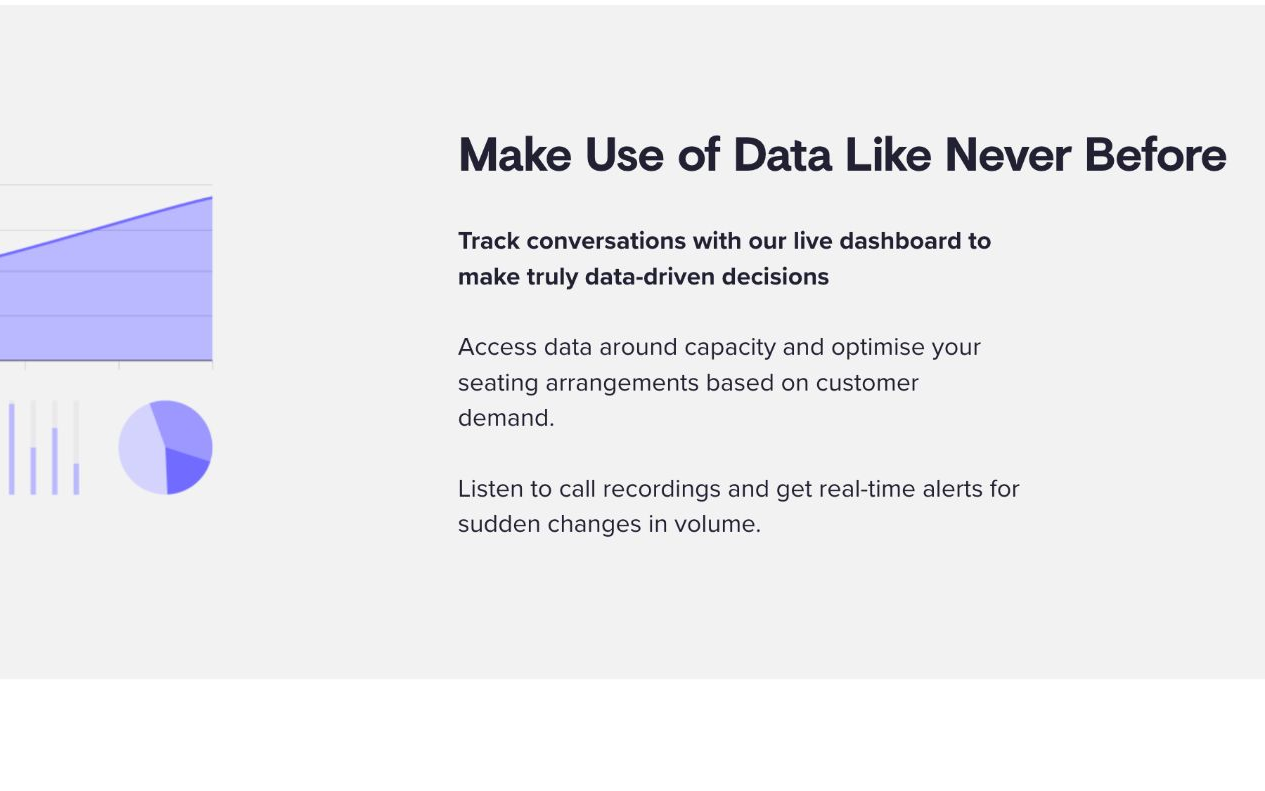 Make Use of Data Like Never Before

Track conversations with our live dashboard to make truly data-driven decisions

Access data around capacity and optimise your seating arrangements based on customer demand.

Listen to call recordings and get real-time alerts for sudden changes in volume.